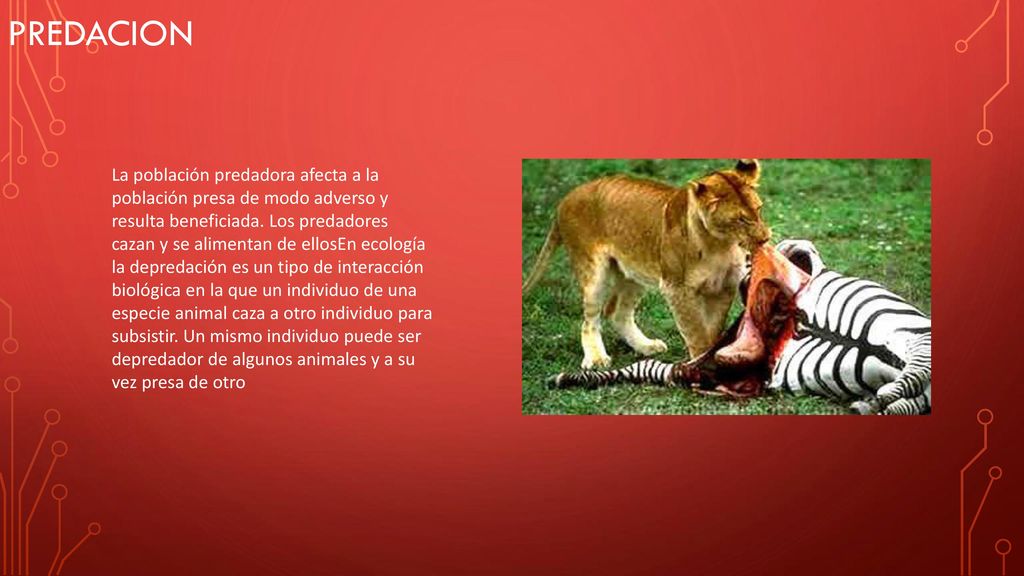 PREDACION

La población predadora afecta a la población presa de modo adverso y resulta beneficiada. Los predadores cazan y se alimentan de ellosEn ecología la depredación es un tipo de interacción biológica en la que un individuo de una especie animal caza a otro individuo para subsistir. Un mismo individuo puede ser depredador de algunos animales y a su vez presa de otro